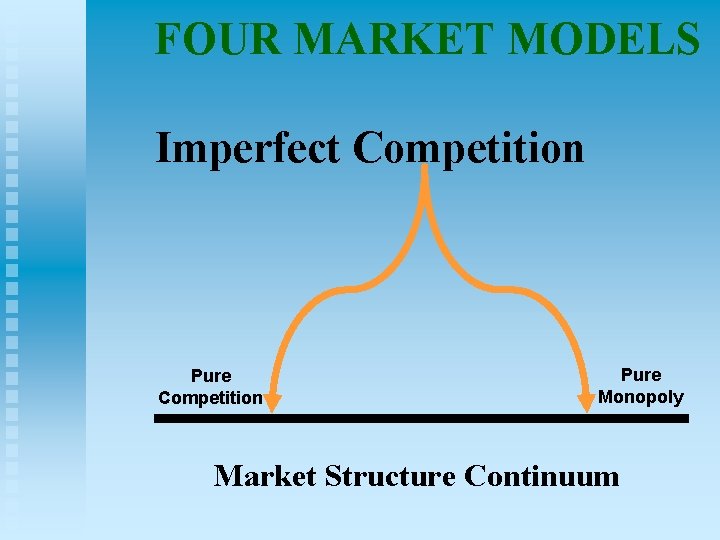 FOUR MARKET MODELS

Imperfect Competition

Pure Competition

Pure Monopoly

Market Structure Continuum